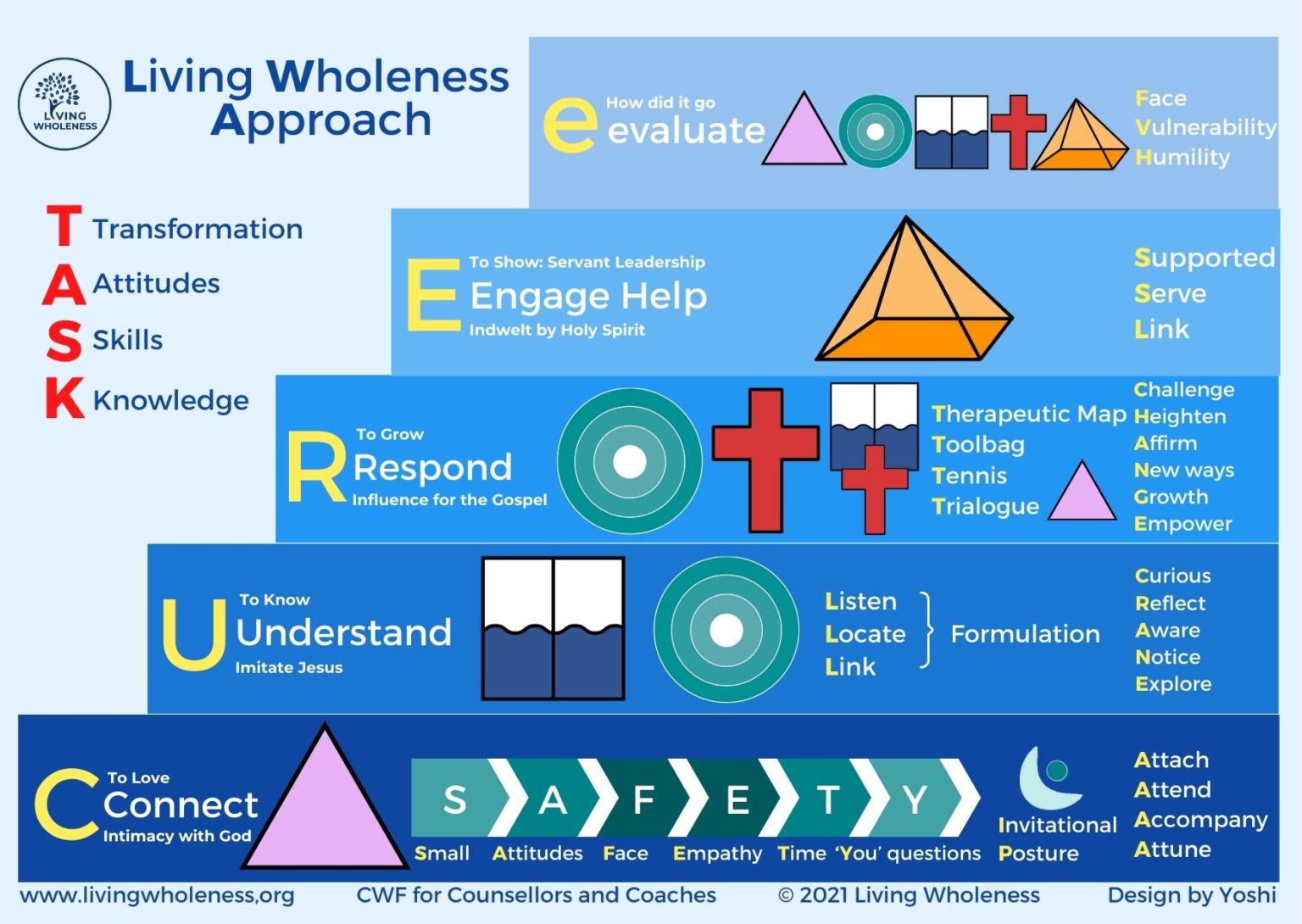 LIVING WHOLENESS

Living Wholeness Approach

T Transformation
A Attitudes
S Skills
K Knowledge

e How did it go evaluate

Face
Vulnerability
Humility

E To Show: Servant Leadership Engage Help Indwelt by Holy Spirit

Supported
Serve
Link

R To Grow Respond Influence for the Gospel

Therapeutic Map
Toolbag
Tennis
Trialogue

Challenge
Heighten
Affirm
New ways
Growth
Empower

U To Know Understand Imitate Jesus

Listen
Locate
Link
Formulation

Curious
Reflect
Aware
Notice
Explore

C To Love Connect Intimacy with God

S A F E T Y

Small Attitudes Face Empathy Time 'You' questions

Invitational Posture

Attach
Attend
Accompany
Attune

www.livingwholeness.org CWF for Counsellors and Coaches © 2021 Living Wholeness Design by Yoshi